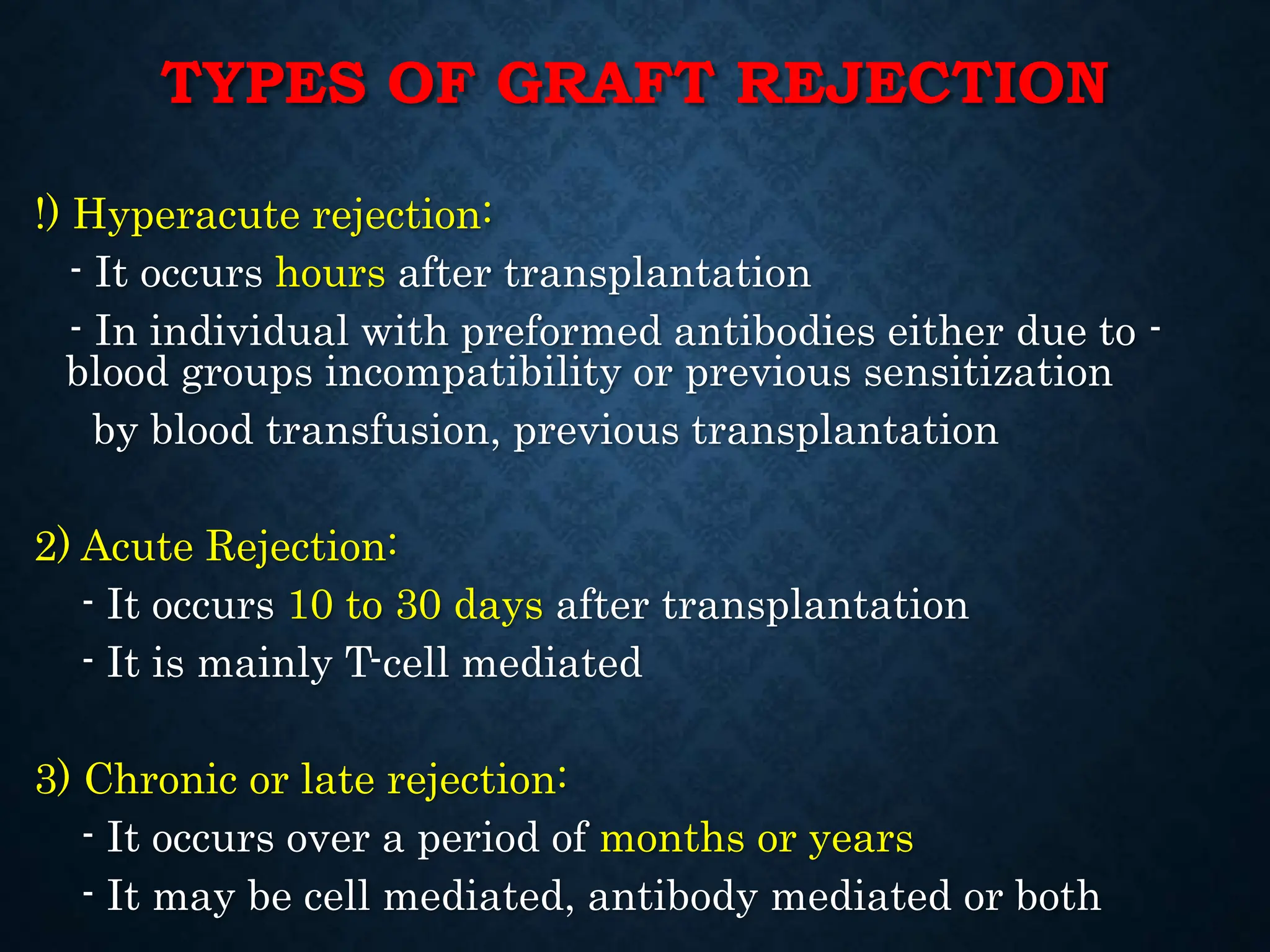 TYPES OF GRAFT REJECTION

!) Hyperacute rejection:

- It occurs hours after transplantation

- In individual with preformed antibodies either due to - blood groups incompatibility or previous sensitization by blood transfusion, previous transplantation

2) Acute Rejection:

- It occurs 10 to 30 days after transplantation

- It is mainly T-cell mediated

3) Chronic or late rejection:

- It occurs over a period of months or years

- It may be cell mediated, antibody mediated or both